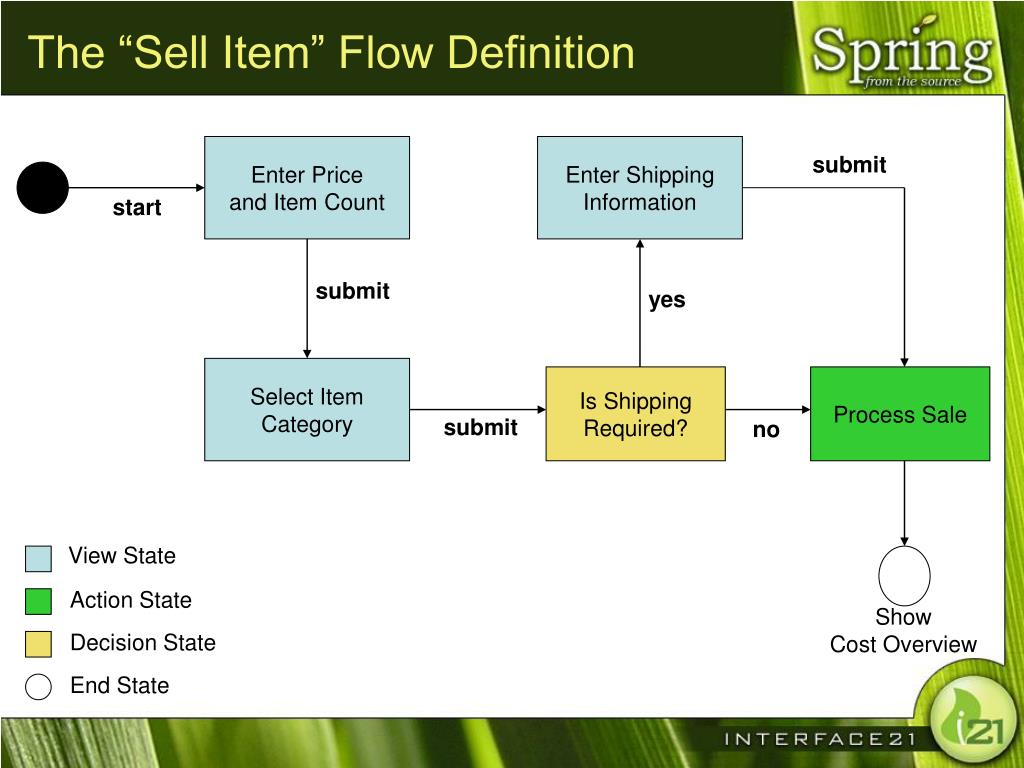 The “Sell Item” Flow Definition

Spring from the source

start

Enter Price and Item Count

submit

Select Item Category

submit

Is Shipping Required?

yes

Enter Shipping Information

submit

no

Process Sale

Show Cost Overview

View State

Action State

Decision State

End State

INTERFACE21

i21